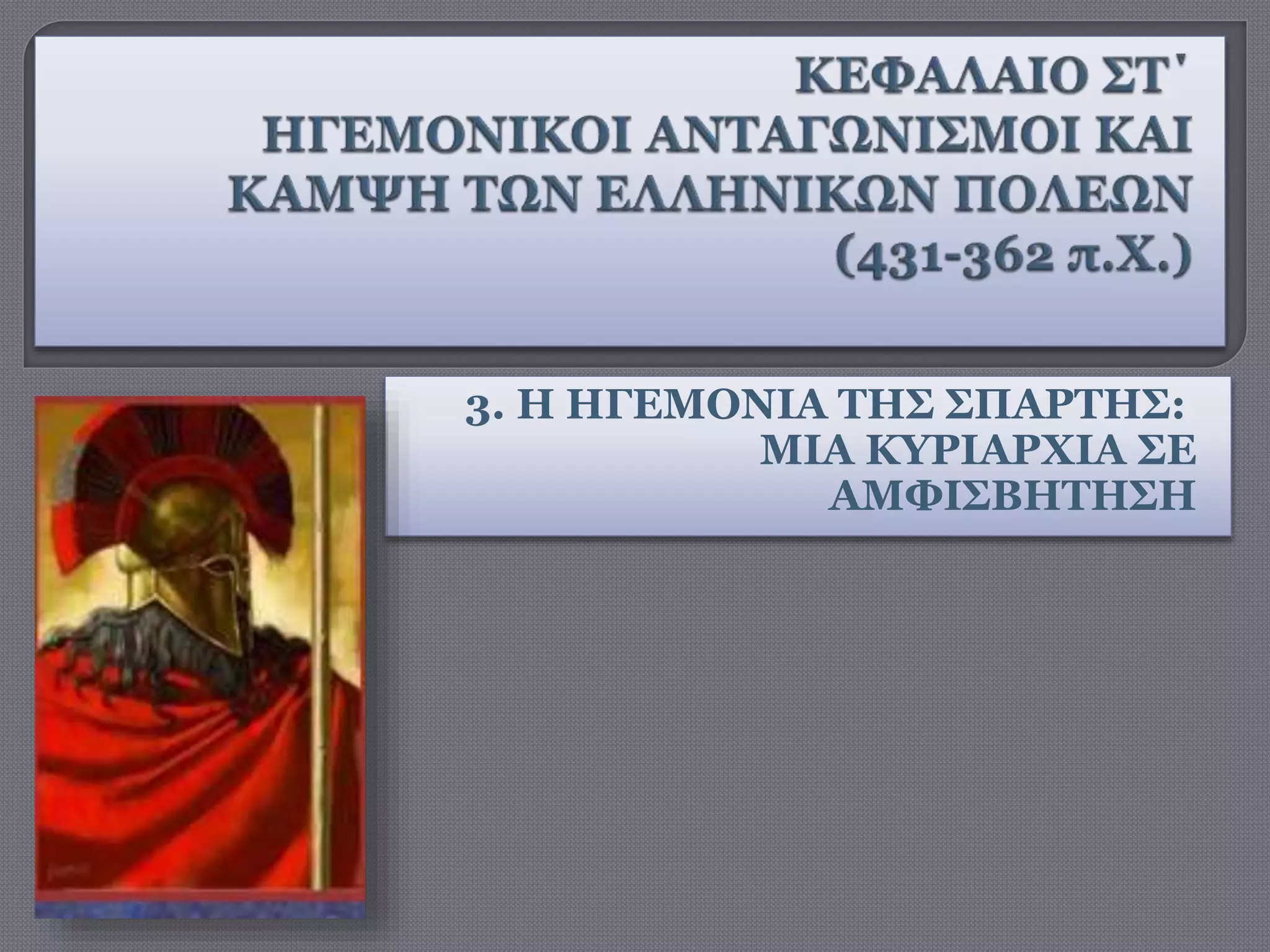 ΚΕΦΑΛΑΙΟ ΣΤ΄
ΗΓΕΜΟΝΙΚΟΙ ΑΝΤΑΓΩΝΙΣΜΟΙ ΚΑΙ ΚΑΜΨΗ ΤΩΝ ΕΛΛΗΝΙΚΩΝ ΠΟΛΕΩΝ (431-362 π.Χ.)

3. Η ΗΓΕΜΟΝΙΑ ΤΗΣ ΣΠΑΡΤΗΣ: ΜΙΑ ΚΥΡΙΑΡΧΙΑ ΣΕ ΑΜΦΙΣΒΗΤΗΣΗ